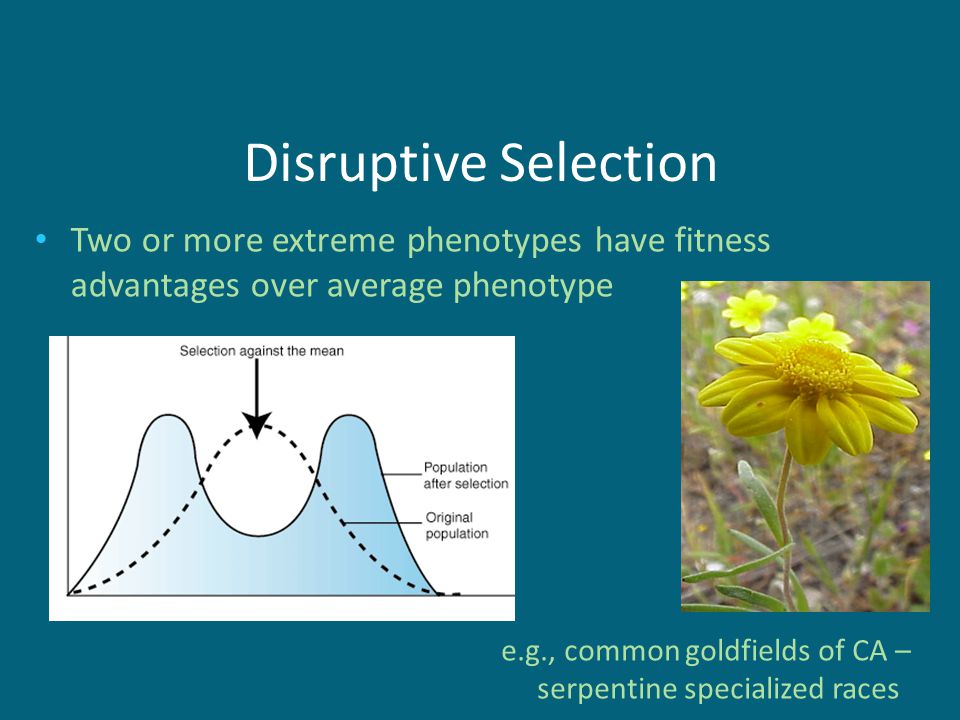 Disruptive Selection

• Two or more extreme phenotypes have fitness advantages over average phenotype

Selection against the mean

Population after selection

Original population

e.g., common goldfields of CA – serpentine specialized races